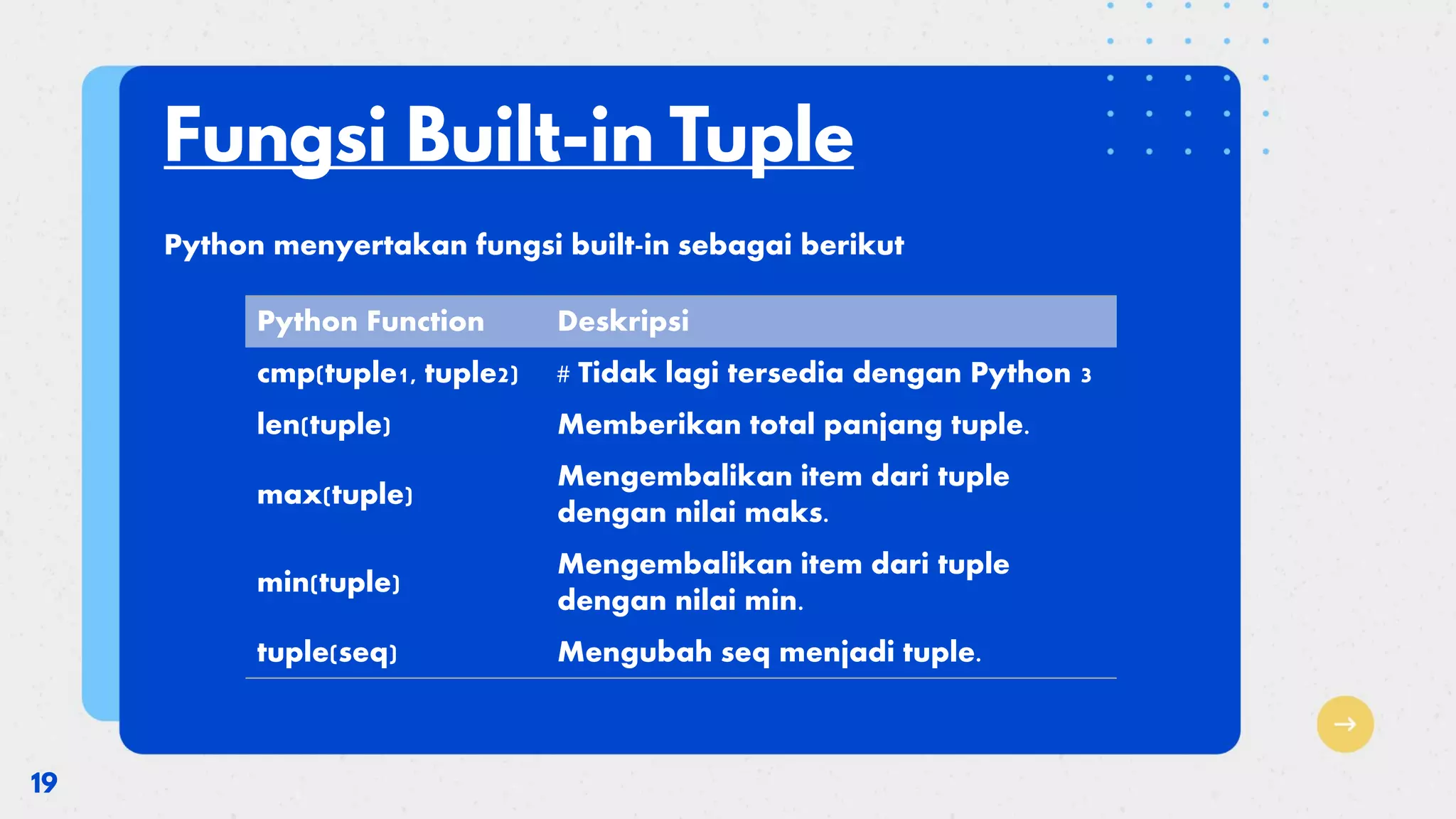 Fungsi Built-in Tuple

Python menyertakan fungsi built-in sebagai berikut

| Python Function | Deskripsi |
|---|---|
| cmp(tuple1, tuple2) | # Tidak lagi tersedia dengan Python 3 |
| len(tuple) | Memberikan total panjang tuple. |
| max(tuple) | Mengembalikan item dari tuple dengan nilai maks. |
| min(tuple) | Mengembalikan item dari tuple dengan nilai min. |
| tuple(seq) | Mengubah seq menjadi tuple. |

19